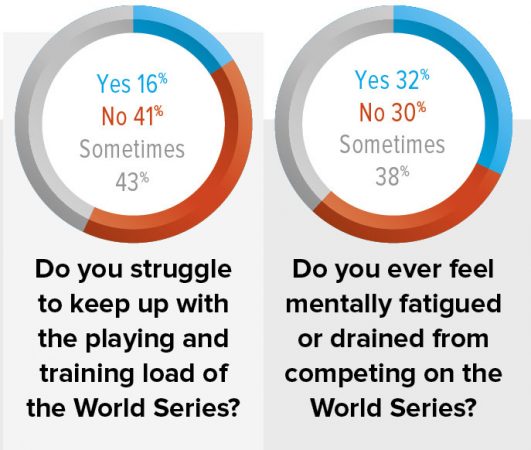 Yes 16%
No 41%
Sometimes 43%

Do you struggle to keep up with the playing and training load of the World Series?

Yes 32%
No 30%
Sometimes 38%

Do you ever feel mentally fatigued or drained from competing on the World Series?